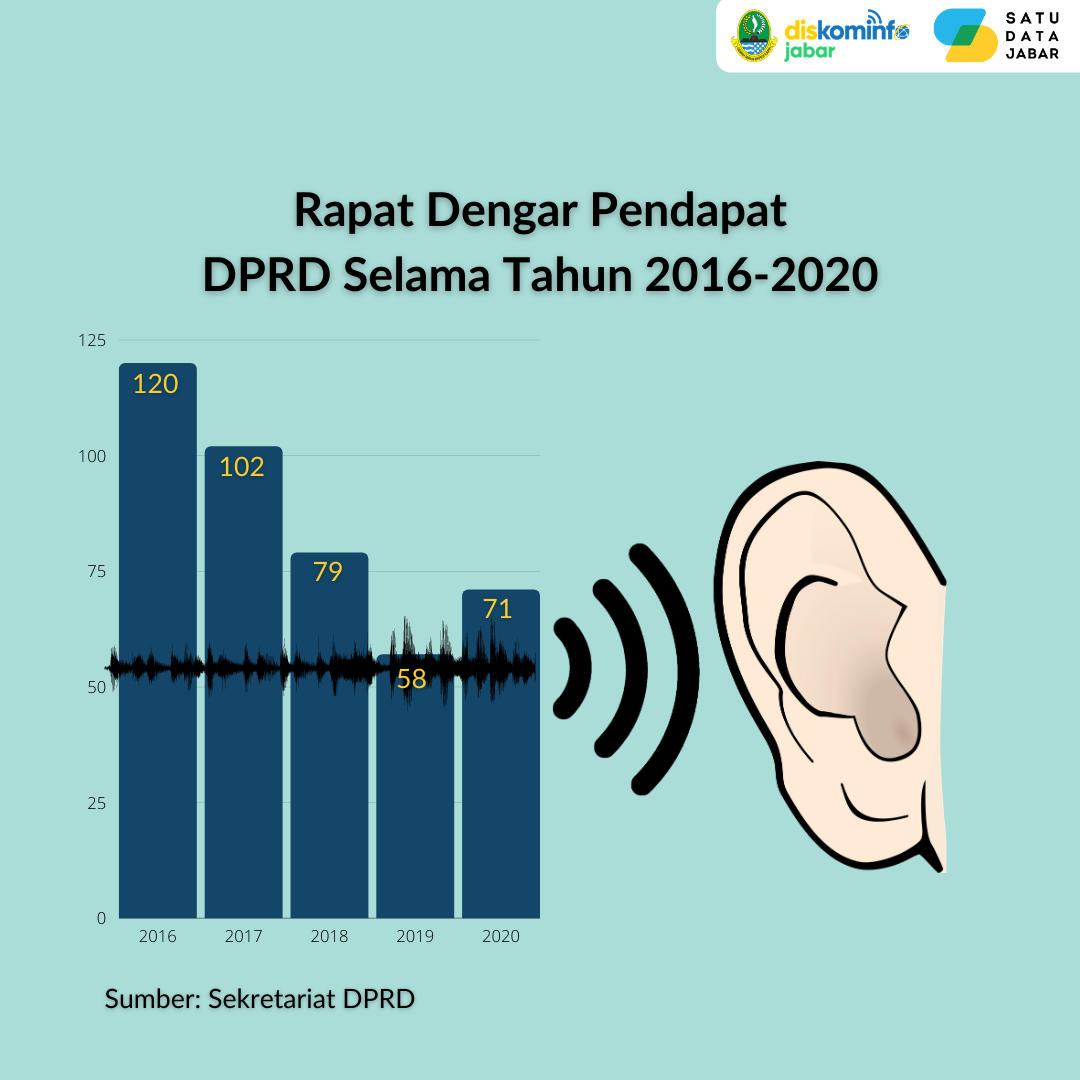 diskominfo jabar

SATU DATA JABAR

Rapat Dengar Pendapat DPRD Selama Tahun 2016-2020

125
100
75
50
25
0

120
102
79
58
71

2016
2017
2018
2019
2020

Sumber: Sekretariat DPRD